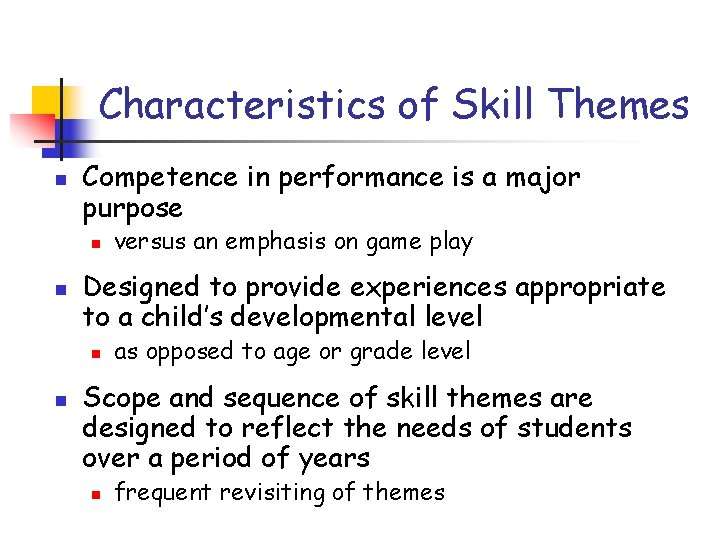 Characteristics of Skill Themes

- Competence in performance is a major purpose
  - versus an emphasis on game play
- Designed to provide experiences appropriate to a child's developmental level
  - as opposed to age or grade level
- Scope and sequence of skill themes are designed to reflect the needs of students over a period of years
  - frequent revisiting of themes